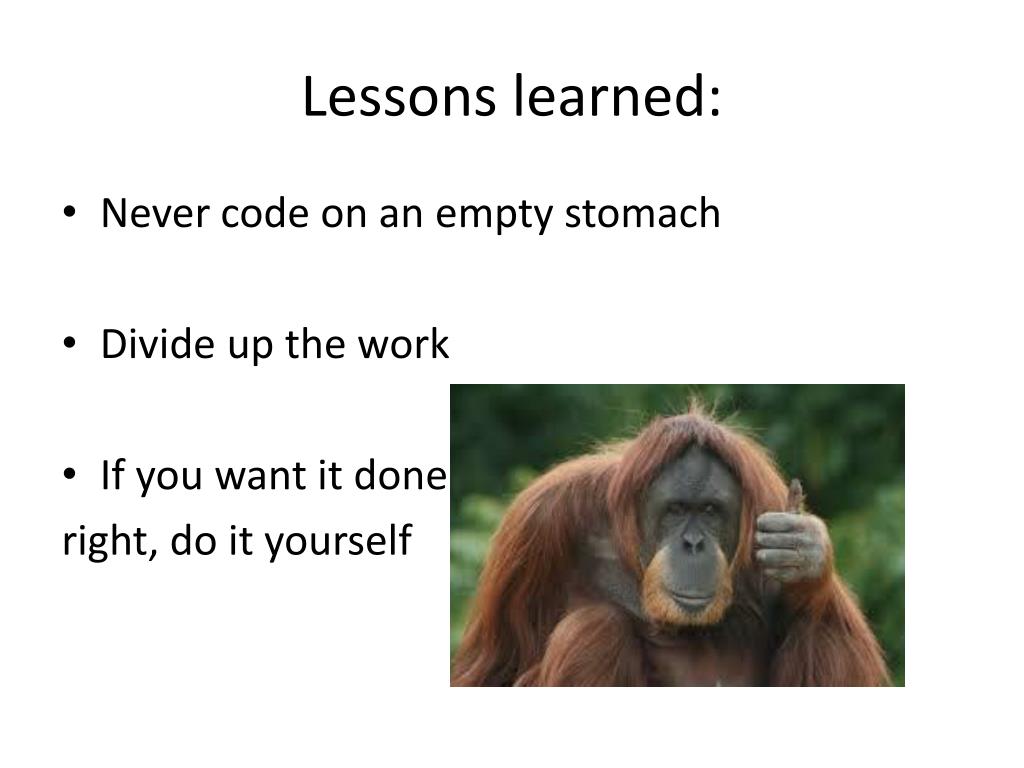 Lessons learned:

• Never code on an empty stomach

• Divide up the work

• If you want it done right, do it yourself